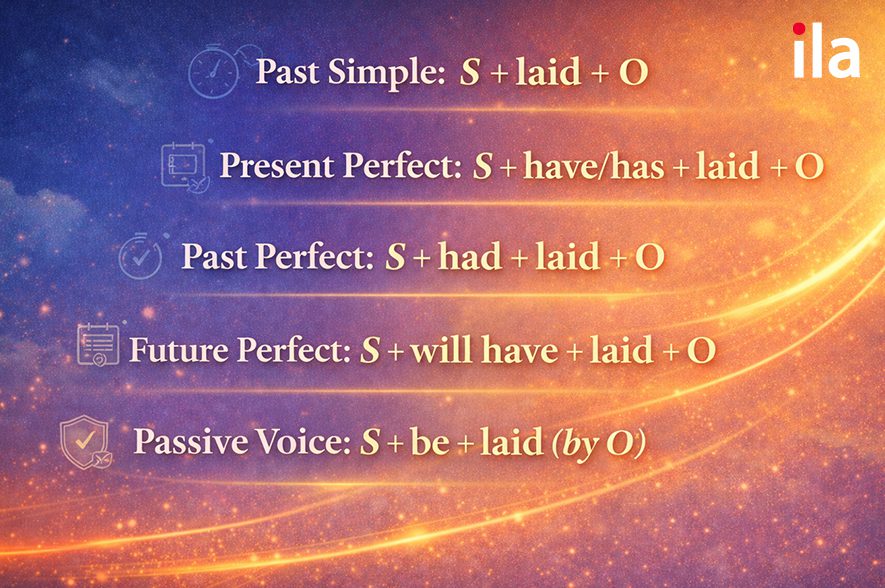 ila

Past Simple: S + laid + O

Present Perfect: S + have/has + laid + O

Past Perfect: S + had + laid + O

Future Perfect: S + will have + laid + O

Passive Voice: S + be + laid (by O)